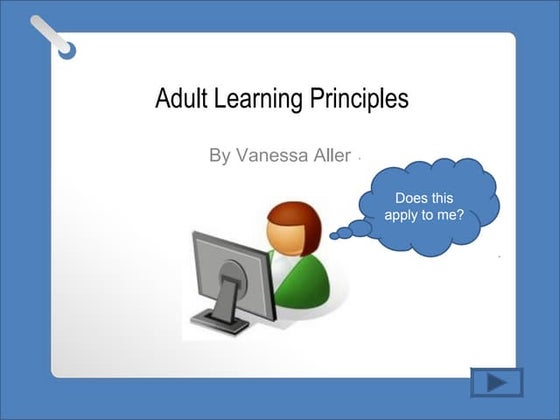 Adult Learning Principles

By Vanessa Aller

Does this apply to me?